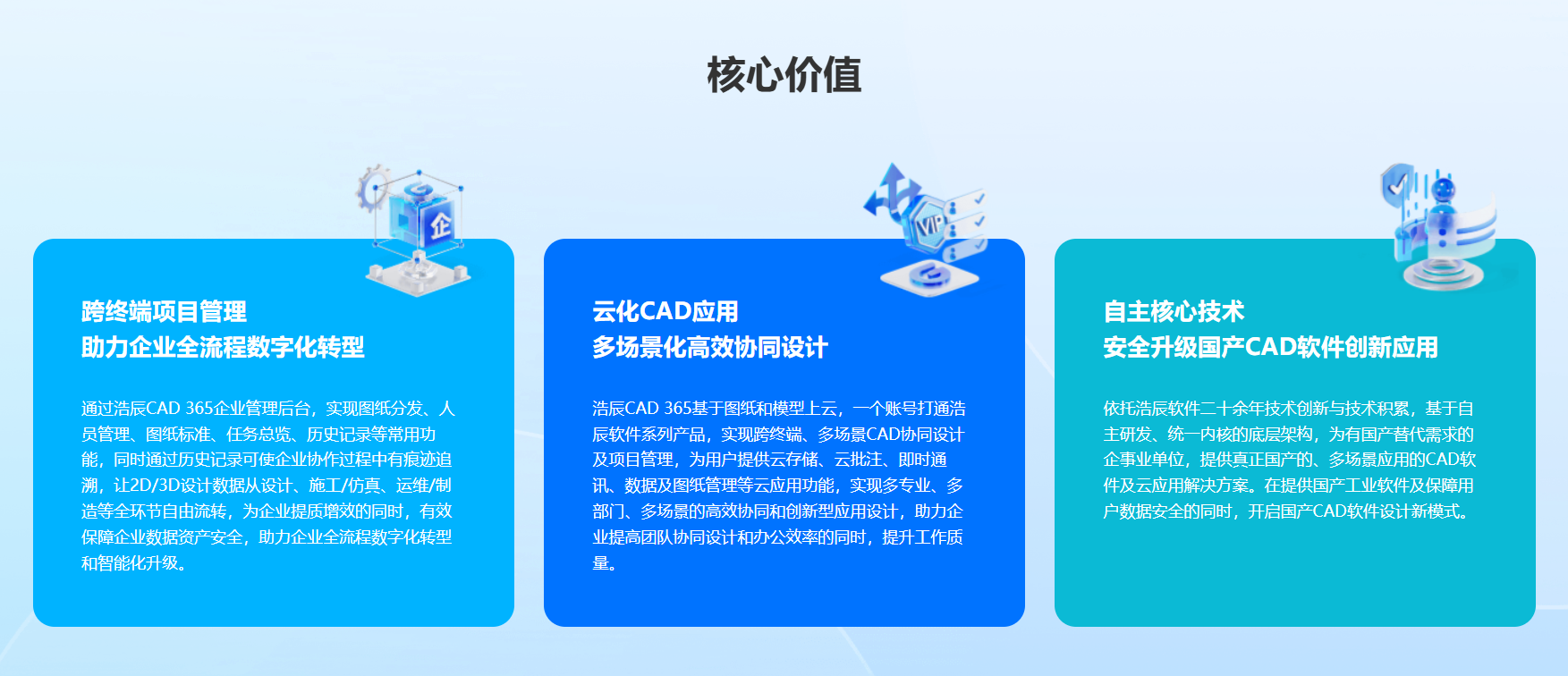 核心价值

企

跨终端项目管理
助力企业全流程数字化转型

通过浩辰CAD 365企业管理后台，实现图纸分发、人员管理、图纸标准、任务总览、历史记录等常用功能，同时通过历史记录可使企业协作过程中有痕迹追溯，让2D/3D设计数据从设计、施工/仿真、运维/制造等全环节自由流转，为企业提质增效的同时，有效保障企业数据资产安全，助力企业全流程数字化转型和智能化升级。

VIP

云化CAD应用
多场景化高效协同设计

浩辰CAD 365基于图纸和模型上云，一个账号打通浩辰软件系列产品，实现跨终端、多场景CAD协同设计及项目管理，为用户提供云存储、云批注、即时通讯、数据及图纸管理等云应用功能，实现多专业、多部门、多场景的高效协同和创新型应用设计，助力企业提高团队协同设计和办公效率的同时，提升工作质量。

自主核心技术
安全升级国产CAD软件创新应用

依托浩辰软件二十余年技术创新与技术积累，基于自主研发、统一内核的底层架构，为有国产替代需求的企事业单位，提供真正国产的、多场景应用的CAD软件及云应用解决方案。在提供国产工业软件及保障用户数据安全的同时，开启国产CAD软件设计新模式。